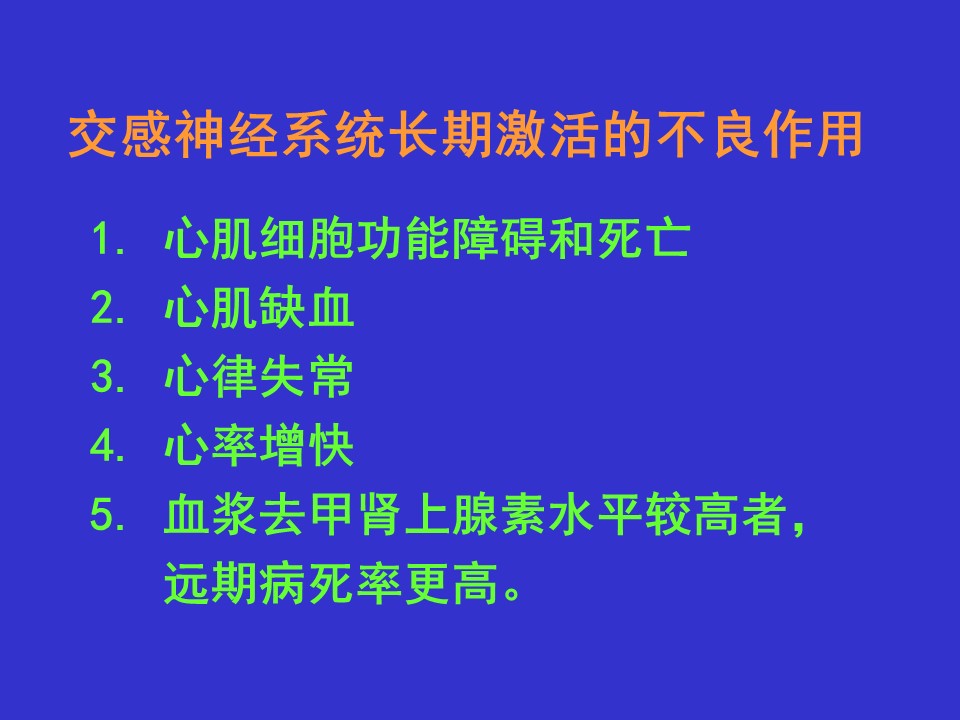 交感神经系统长期激活的不良作用

1. 心肌细胞功能障碍和死亡
2. 心肌缺血
3. 心律失常
4. 心率增快
5. 血浆去甲肾上腺素水平较高者，远期病死率更高。